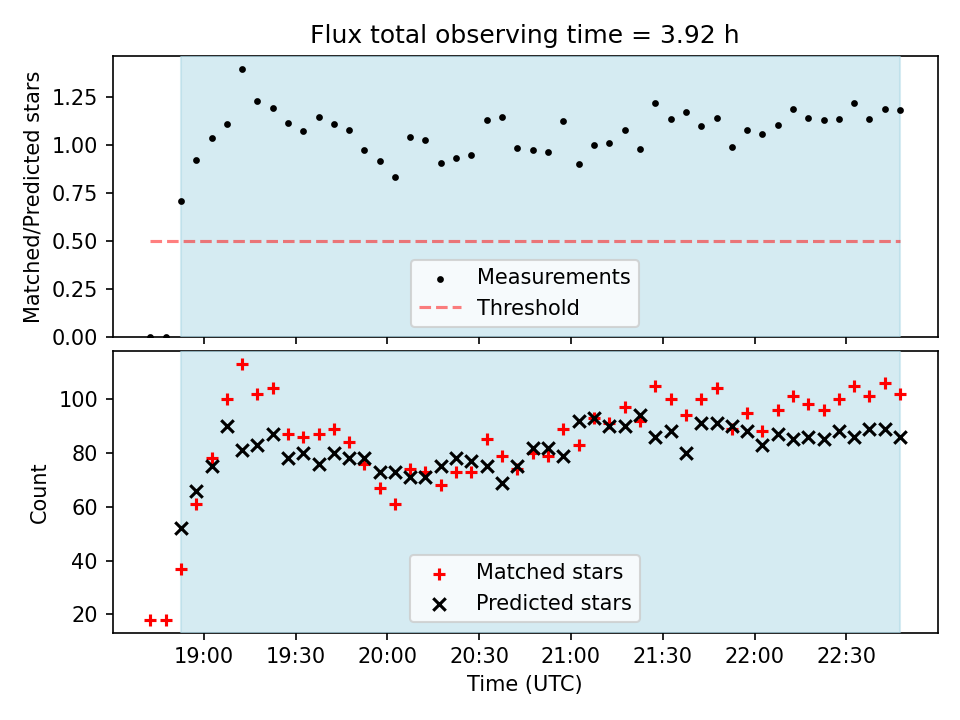 Flux total observing time = 3.92 h

Matched/Predicted stars

1.25
1.00
0.75
0.50
0.25
0.00

Measurements
Threshold

Count

100
80
60
40
20

Matched stars
Predicted stars

19:00 19:30 20:00 20:30 21:00 21:30 22:00 22:30

Time (UTC)